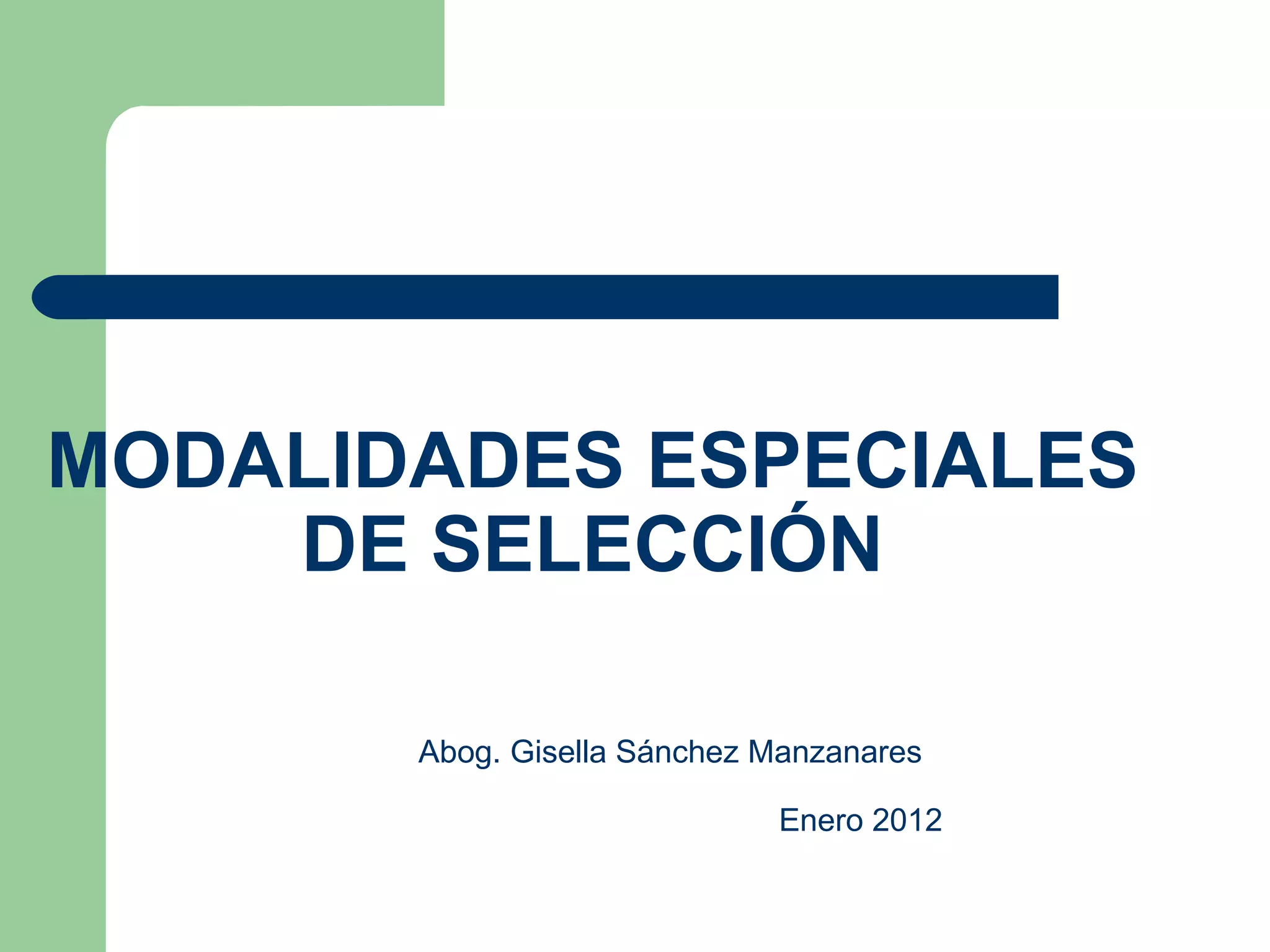 MODALIDADES ESPECIALES DE SELECCIÓN

Abog. Gisella Sánchez Manzanares

Enero 2012